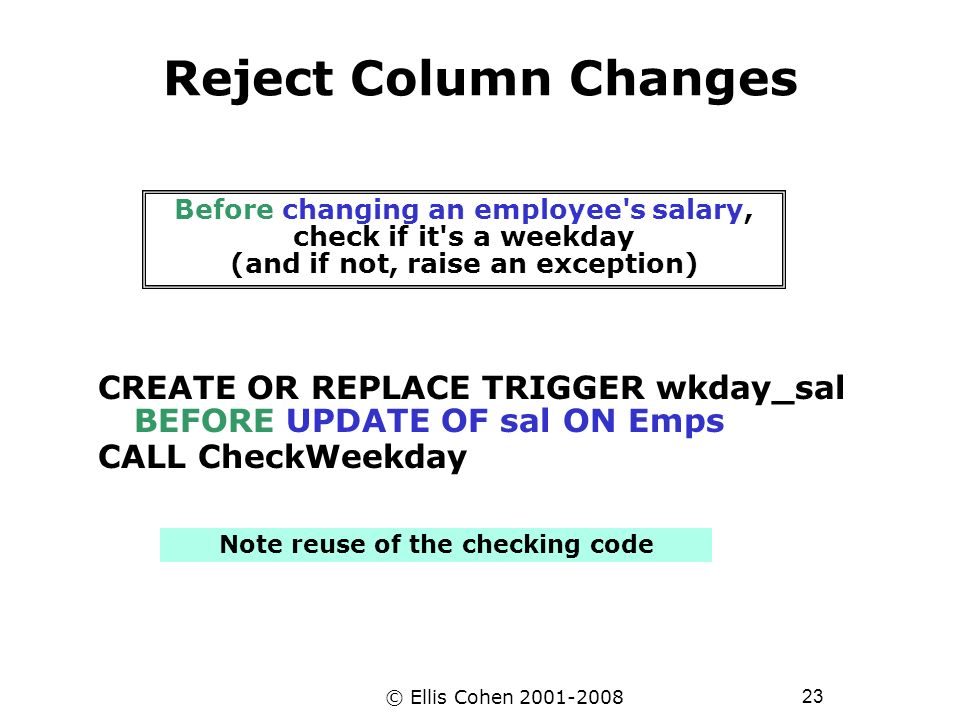 Reject Column Changes

Before changing an employee's salary, check if it's a weekday (and if not, raise an exception)

CREATE OR REPLACE TRIGGER wkday_sal
BEFORE UPDATE OF sal ON Emps
CALL CheckWeekday

Note reuse of the checking code

© Ellis Cohen 2001-2008

23